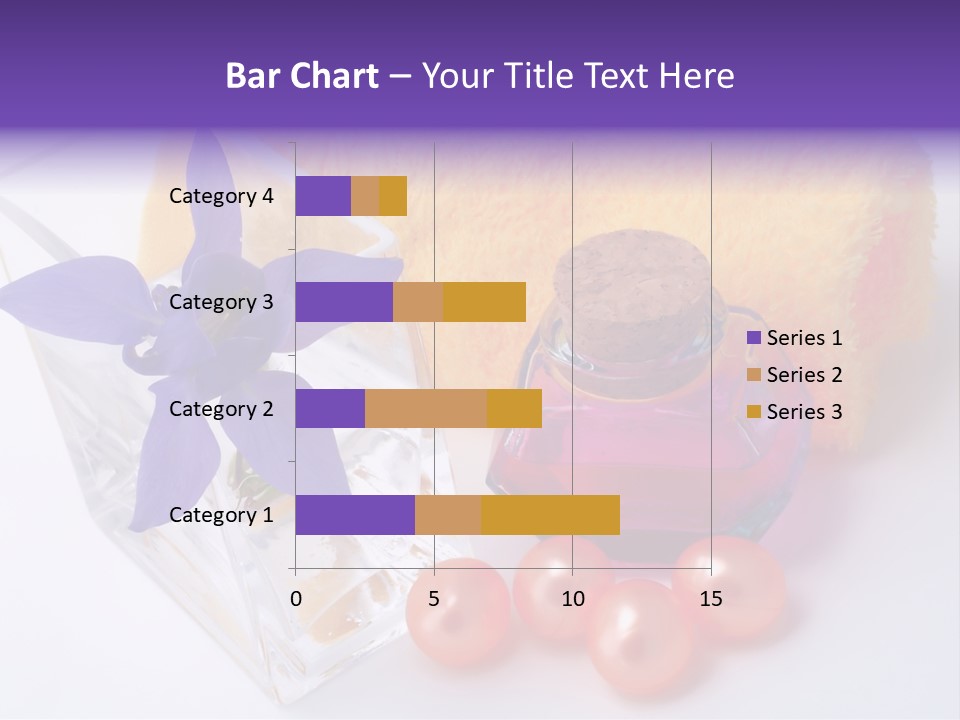 Bar Chart – Your Title Text Here

Category 4
Category 3
Category 2
Category 1

0
5
10
15

Series 1
Series 2
Series 3